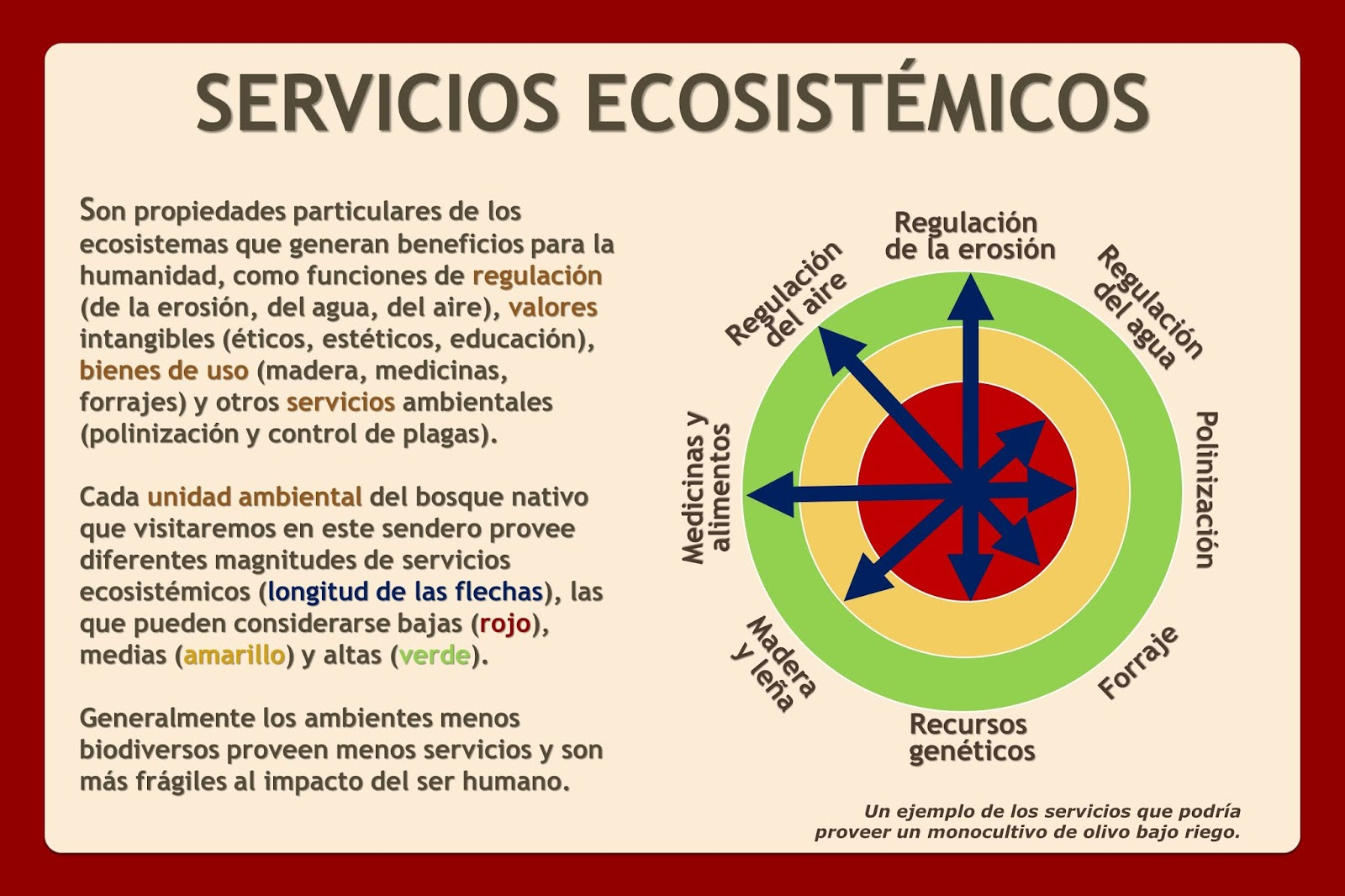 SERVICIOS ECOSISTÉMICOS

Son propiedades particulares de los ecosistemas que generan beneficios para la humanidad, como funciones de regulación (de la erosión, del agua, del aire), valores intangibles (éticos, estéticos, educación), bienes de uso (madera, medicinas, forrajes) y otros servicios ambientales (polinización y control de plagas).

Cada unidad ambiental del bosque nativo que visitaremos en este sendero provee diferentes magnitudes de servicios ecosistémicos (longitud de las flechas), las que pueden considerarse bajas (rojo), medias (amarillo) y altas (verde).

Generalmente los ambientes menos biodiversos proveen menos servicios y son más frágiles al impacto del ser humano.

Regulación de la erosión

Regulación del agua

Polinización

Forraje

Recursos genéticos

Madera y leña

Medicinas y alimentos

Regulación del aire

Un ejemplo de los servicios que podría proveer un monocultivo de olivo bajo riego.